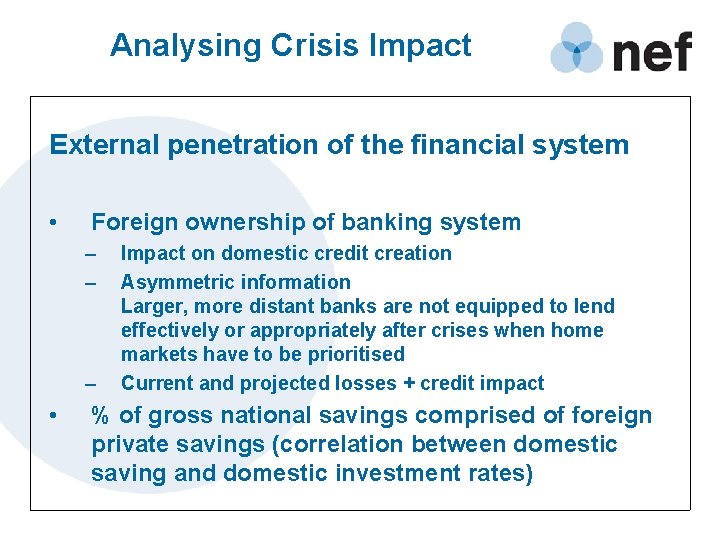 Analysing Crisis Impact

nef

External penetration of the financial system

• Foreign ownership of banking system
  – Impact on domestic credit creation
  – Asymmetric information
    Larger, more distant banks are not equipped to lend effectively or appropriately after crises when home markets have to be prioritised
  – Current and projected losses + credit impact
• % of gross national savings comprised of foreign private savings (correlation between domestic saving and domestic investment rates)